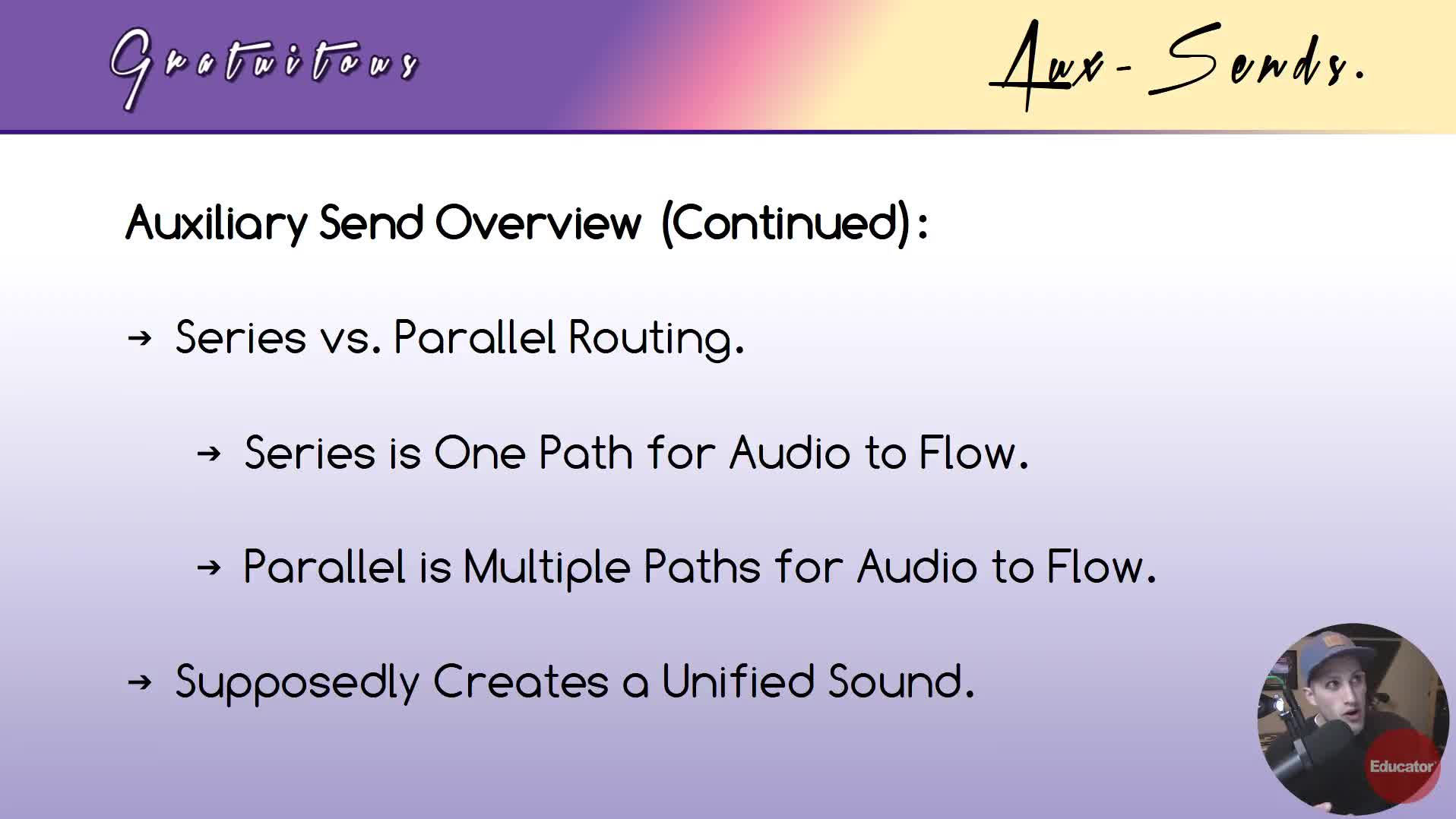 Gratuitous

Aux-Sends.

Auxiliary Send Overview (Continued):

→ Series vs. Parallel Routing.

→ Series is One Path for Audio to Flow.

→ Parallel is Multiple Paths for Audio to Flow.

→ Supposedly Creates a Unified Sound.

Educator